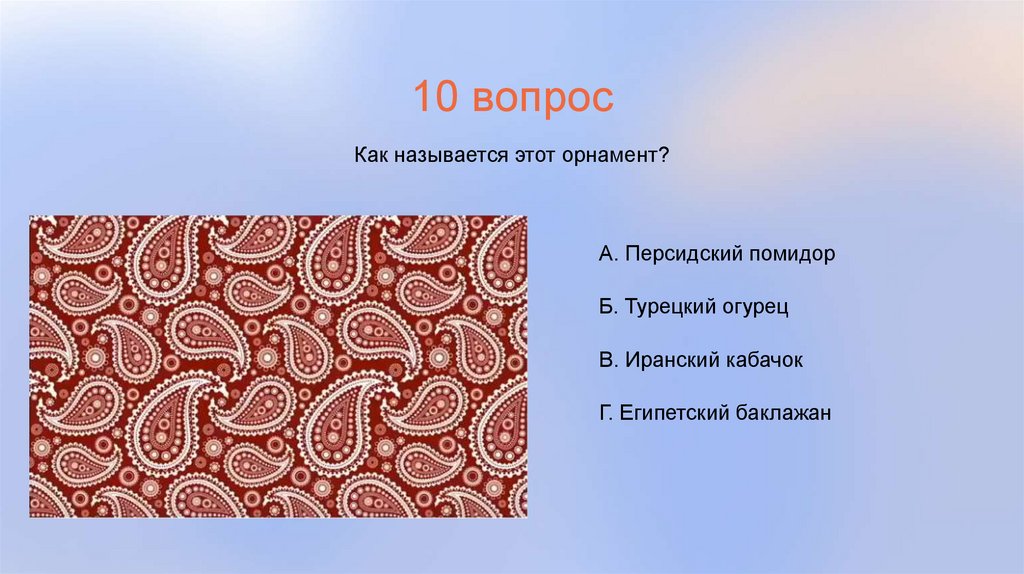 10 вопрос

Как называется этот орнамент?

А. Персидский помидор

Б. Турецкий огурец

В. Иранский кабачок

Г. Египетский баклажан